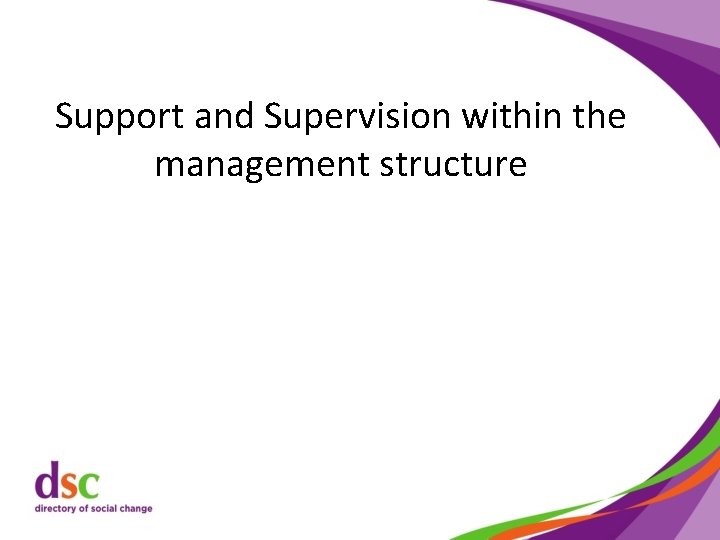 Support and Supervision within the management structure

dsc
directory of social change